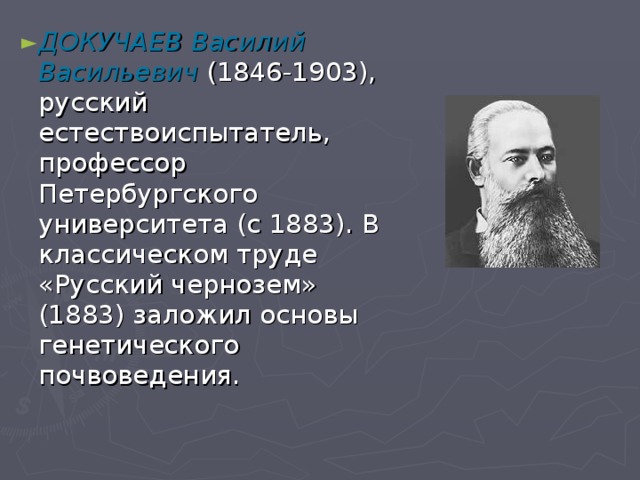 ДОКУЧАЕВ Василий Васильевич (1846-1903), русский естествоиспытатель, профессор Петербургского университета (с 1883). В классическом труде «Русский чернозем» (1883) заложил основы генетического почвоведения.